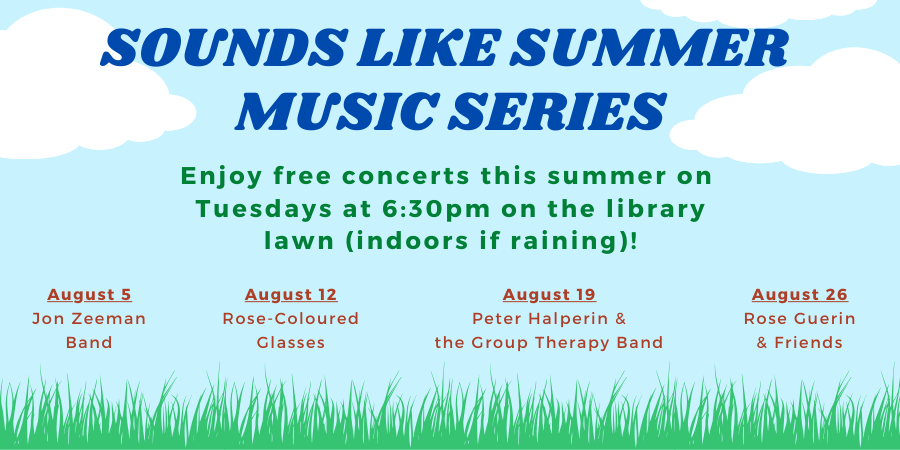 SOUNDS LIKE SUMMER MUSIC SERIES

Enjoy free concerts this summer on Tuesdays at 6:30pm on the library lawn (indoors if raining)!

August 5
Jon Zeeman Band

August 12
Rose-Coloured Glasses

August 19
Peter Halperin & the Group Therapy Band

August 26
Rose Guerin & Friends